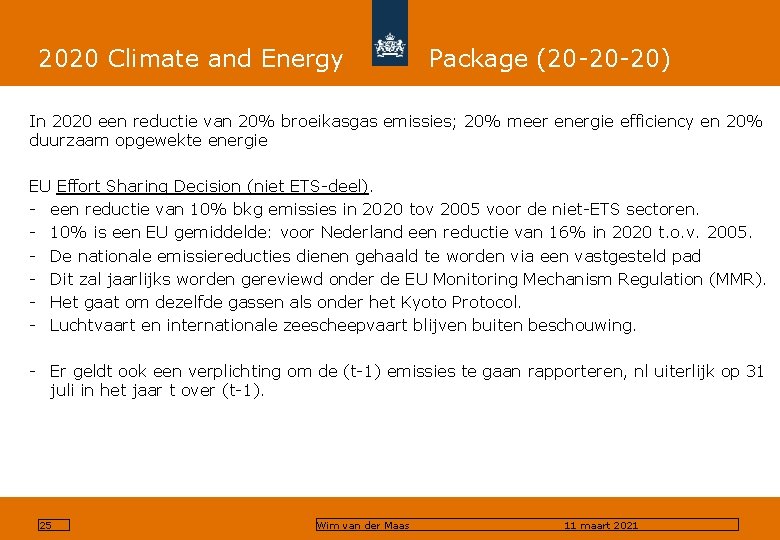 2020 Climate and Energy Package (20-20-20)

In 2020 een reductie van 20% broeikasgas emissies; 20% meer energie efficiency en 20% duurzaam opgewekte energie

EU Effort Sharing Decision (niet ETS-deel).
- een reductie van 10% bkg emissies in 2020 tov 2005 voor de niet-ETS sectoren.
- 10% is een EU gemiddelde: voor Nederland een reductie van 16% in 2020 t.o.v. 2005.
- De nationale emissiereducties dienen gehaald te worden via een vastgesteld pad
- Dit zal jaarlijks worden gereviewd onder de EU Monitoring Mechanism Regulation (MMR).
- Het gaat om dezelfde gassen als onder het Kyoto Protocol.
- Luchtvaart en internationale zeescheepvaart blijven buiten beschouwing.

- Er geldt ook een verplichting om de (t-1) emissies te gaan rapporteren, nl uiterlijk op 31 juli in het jaar t over (t-1).

25

Wim van der Maas

11 maart 2021